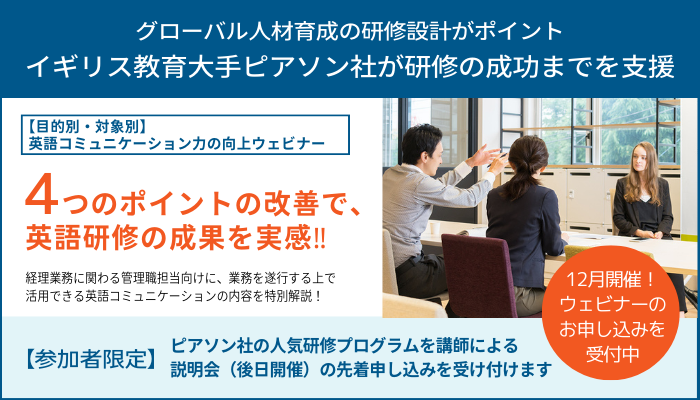 グローバル人材育成の研修設計がポイント
イギリス教育大手ピアソン社が研修の成功までを支援

【目的別・対象別】
英語コミュニケーション力の向上ウェビナー

4つのポイントの改善で、
英語研修の成果を実感!!

経理業務に関わる管理職担当向けに、業務を遂行する上で活用できる英語コミュニケーションの内容を特別解説！

12月開催！
ウェビナーの
お申し込みを
受付中

【参加者限定】

ピアソン社の人気研修プログラムを講師による
説明会（後日開催）の先着申し込みを受け付けます